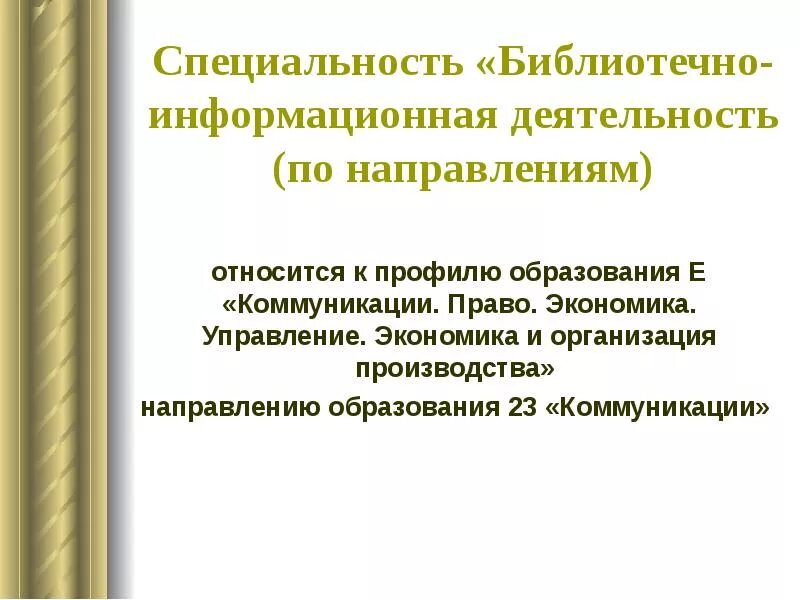 Специальность «Библиотечно-информационная деятельность (по направлениям)

относится к профилю образования Е «Коммуникации. Право. Экономика. Управление. Экономика и организация производства»
направлению образования 23 «Коммуникации»